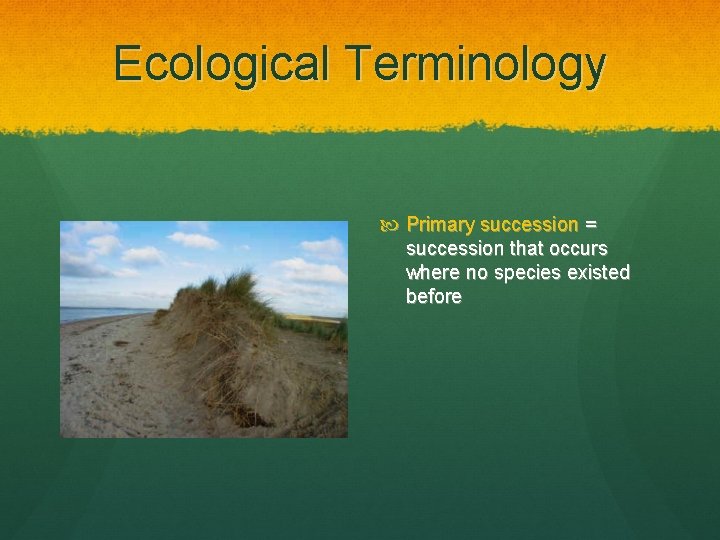 Ecological Terminology

Primary succession = succession that occurs where no species existed before